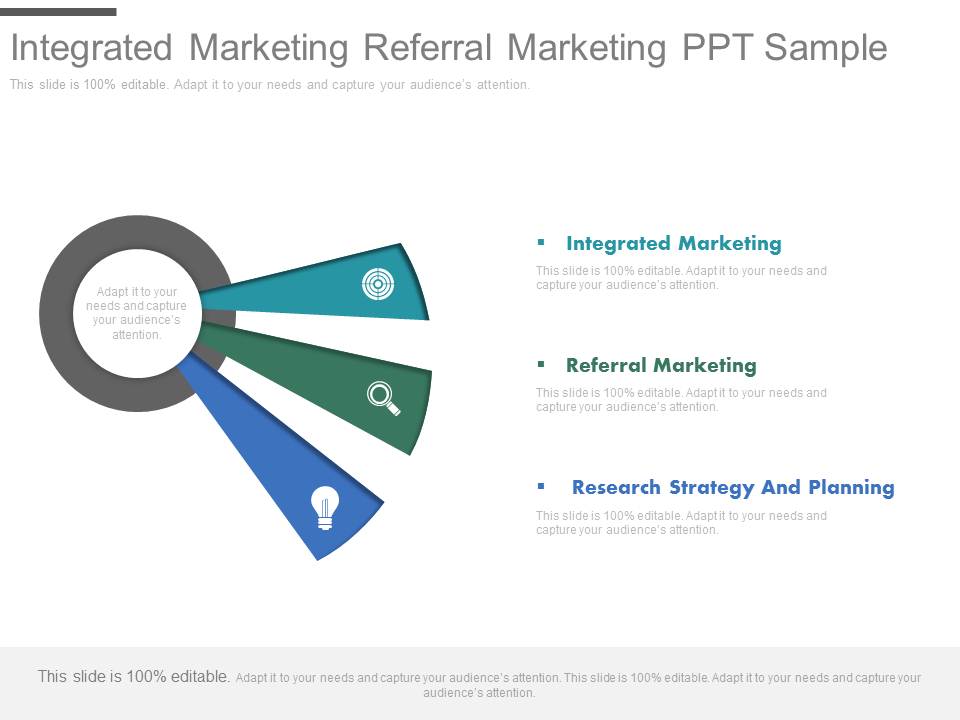 Integrated Marketing Referral Marketing PPT Sample

This slide is 100% editable. Adapt it to your needs and capture your audience's attention.

Adapt it to your needs and capture your audience's attention.

▪ Integrated Marketing

This slide is 100% editable. Adapt it to your needs and capture your audience's attention.

▪ Referral Marketing

This slide is 100% editable. Adapt it to your needs and capture your audience's attention.

▪ Research Strategy And Planning

This slide is 100% editable. Adapt it to your needs and capture your audience's attention.

This slide is 100% editable. Adapt it to your needs and capture your audience's attention. This slide is 100% editable. Adapt it to your needs and capture your audience's attention.